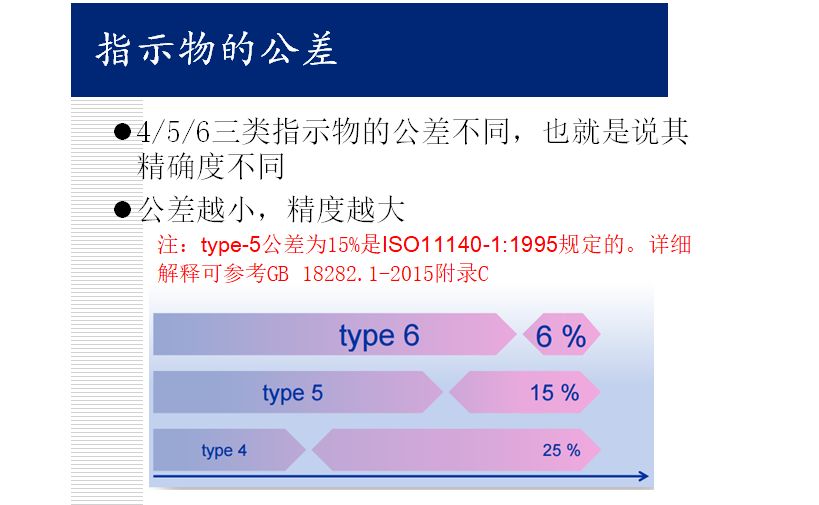 指示物的公差

●4/5/6三类指示物的公差不同，也就是说其精确度不同

●公差越小，精度越大

注：type-5公差为15%是ISO11140-1:1995规定的。详细解释可参考GB 18282.1-2015附录C

type 6 6 %

type 5 15 %

type 4 25 %